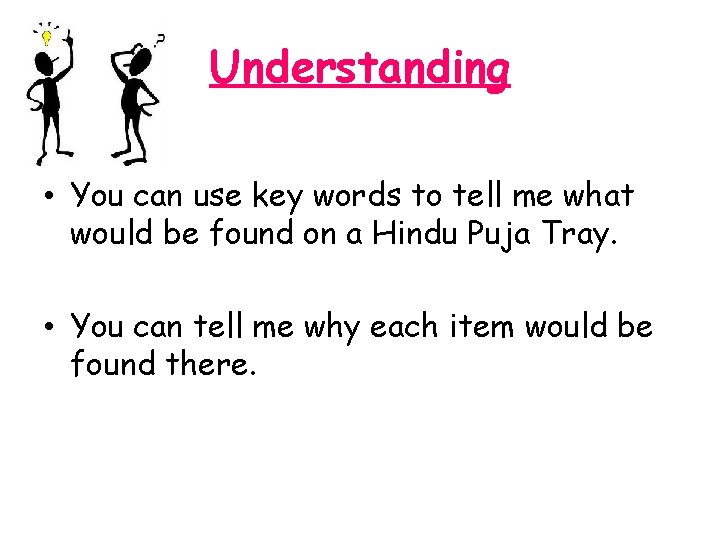 Understanding

• You can use key words to tell me what would be found on a Hindu Puja Tray.

• You can tell me why each item would be found there.